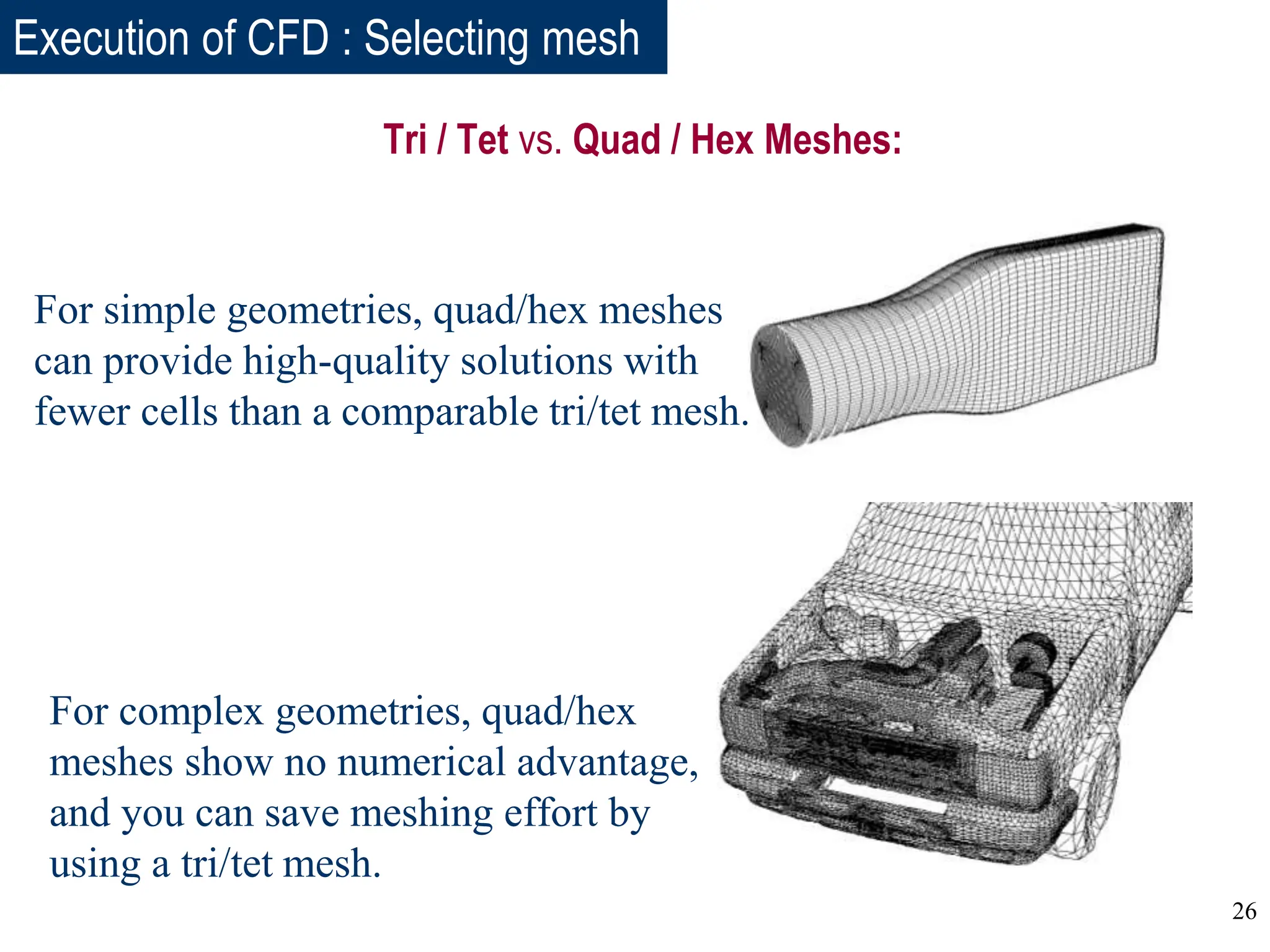 Execution of CFD : Selecting mesh

Tri / Tet vs. Quad / Hex Meshes:

For simple geometries, quad/hex meshes can provide high-quality solutions with fewer cells than a comparable tri/tet mesh.

For complex geometries, quad/hex meshes show no numerical advantage, and you can save meshing effort by using a tri/tet mesh.

26